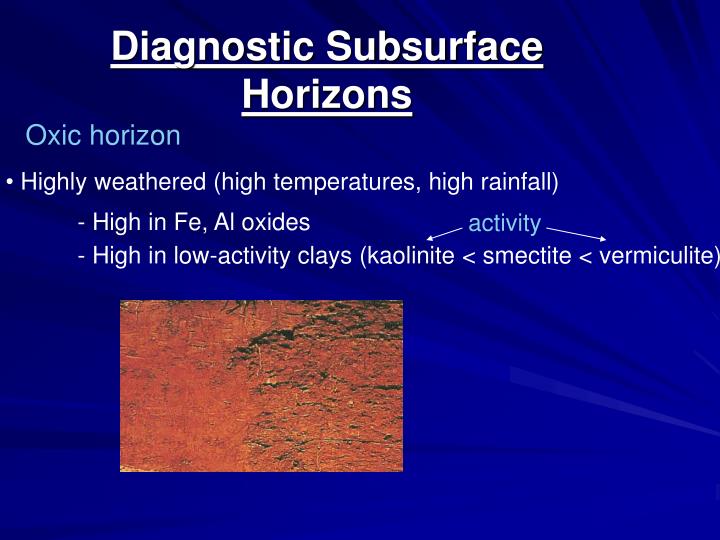 Diagnostic Subsurface Horizons

Oxic horizon

• Highly weathered (high temperatures, high rainfall)

- High in Fe, Al oxides

activity

- High in low-activity clays (kaolinite < smectite < vermiculite)